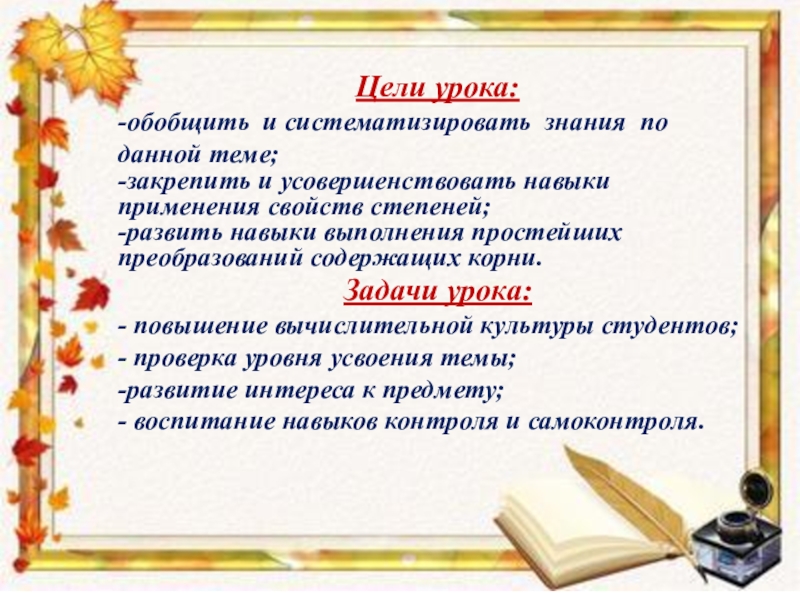 Цели урока:
-обобщить и систематизировать знания по данной теме;
-закрепить и усовершенствовать навыки применения свойств степеней;
-развить навыки выполнения простейших преобразований содержащих корни.

Задачи урока:
- повышение вычислительной культуры студентов;
- проверка уровня усвоения темы;
-развитие интереса к предмету;
- воспитание навыков контроля и самоконтроля.